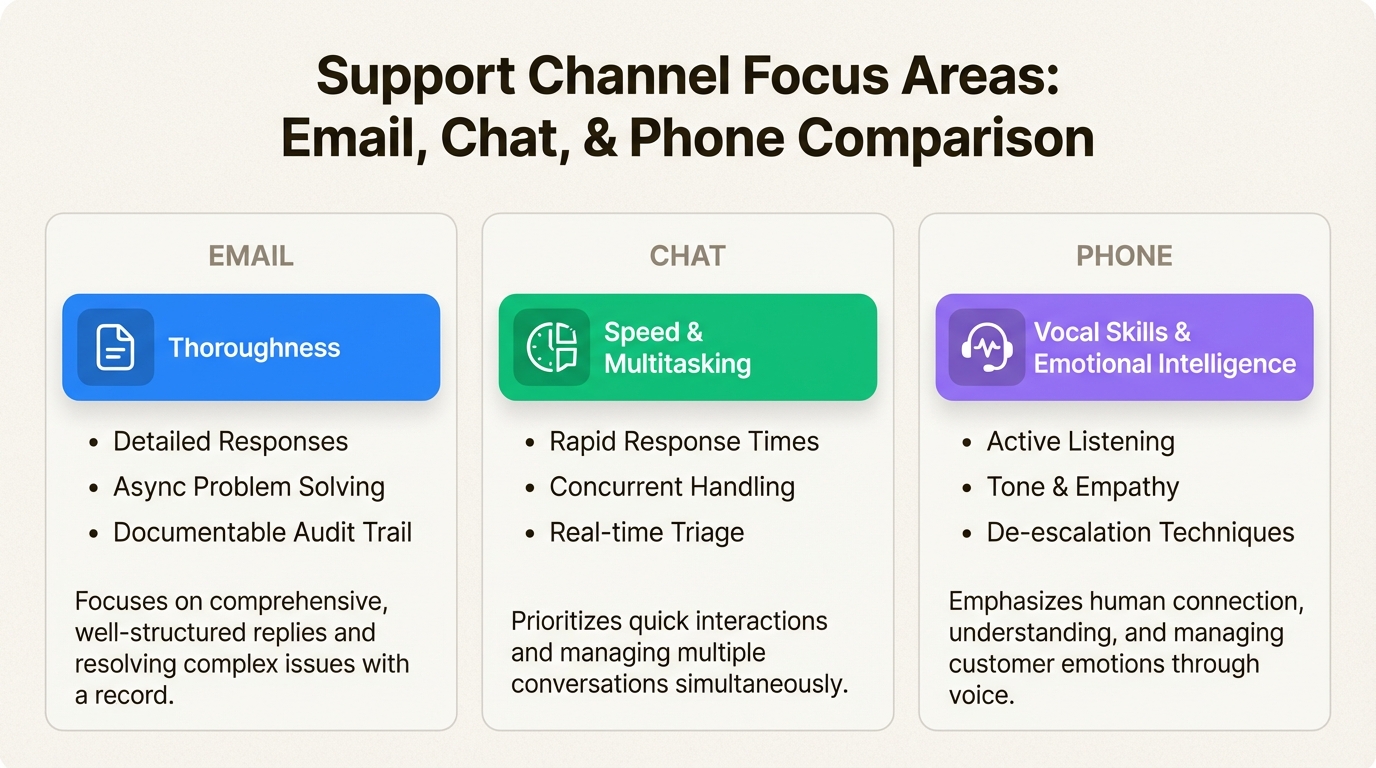 Support Channel Focus Areas:
Email, Chat, & Phone Comparison

EMAIL

Thoroughness

- Detailed Responses
- Async Problem Solving
- Documentable Audit Trail

Focuses on comprehensive, well-structured replies and resolving complex issues with a record.

CHAT

Speed & Multitasking

- Rapid Response Times
- Concurrent Handling
- Real-time Triage

Prioritizes quick interactions and managing multiple conversations simultaneously.

PHONE

Vocal Skills & Emotional Intelligence

- Active Listening
- Tone & Empathy
- De-escalation Techniques

Emphasizes human connection, understanding, and managing customer emotions through voice.